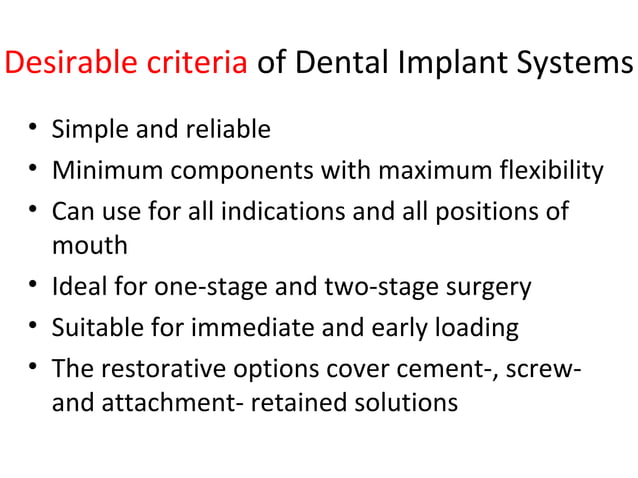 Desirable criteria of Dental Implant Systems

• Simple and reliable
• Minimum components with maximum flexibility
• Can use for all indications and all positions of mouth
• Ideal for one-stage and two-stage surgery
• Suitable for immediate and early loading
• The restorative options cover cement-, screw- and attachment- retained solutions